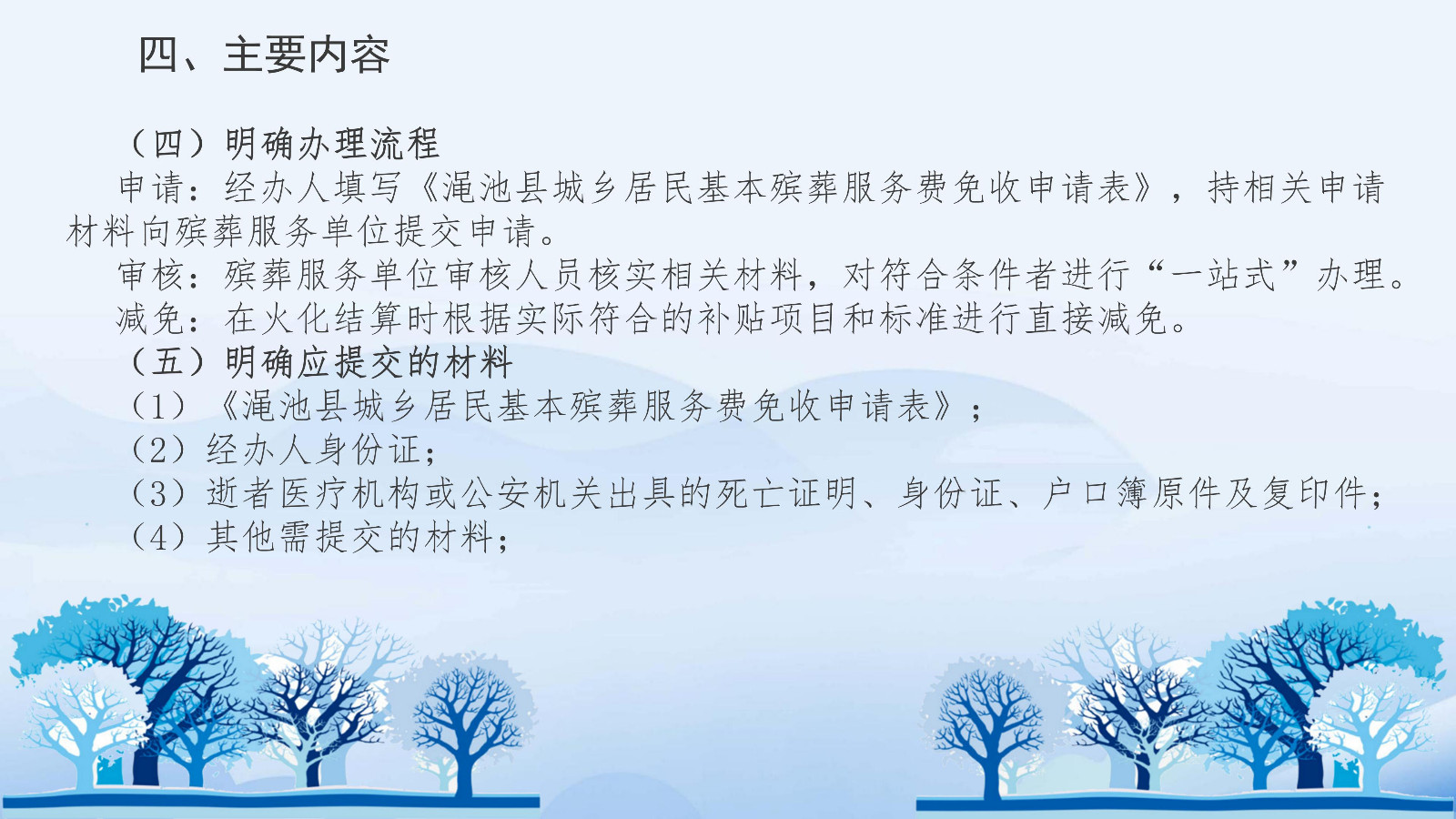 四、主要内容

（四）明确办理流程

申请：经办人填写《渑池县城乡居民基本殡葬服务费免收申请表》，持相关申请材料向殡葬服务单位提交申请。

审核：殡葬服务单位审核人员核实相关材料，对符合条件者进行“一站式”办理。

减免：在火化结算时根据实际符合的补贴项目和标准进行直接减免。

（五）明确应提交的材料

（1）《渑池县城乡居民基本殡葬服务费免收申请表》；

（2）经办人身份证；

（3）逝者医疗机构或公安机关出具的死亡证明、身份证、户口簿原件及复印件；

（4）其他需提交的材料；